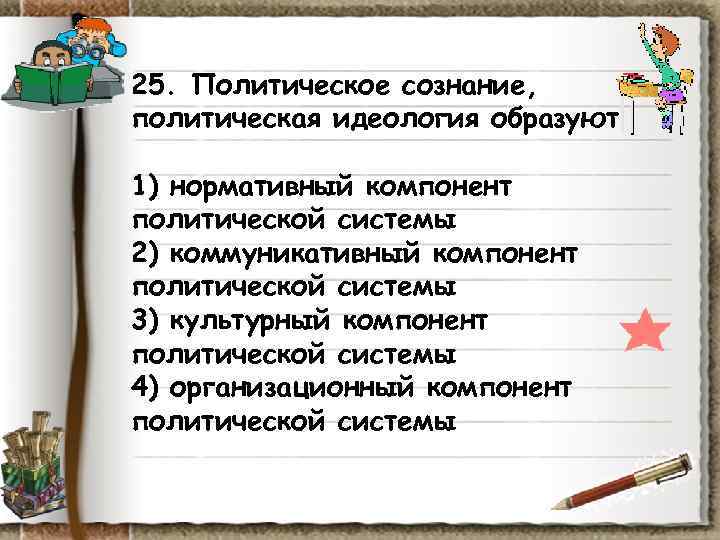 25. Политическое сознание, политическая идеология образуют

1) нормативный компонент политической системы
2) коммуникативный компонент политической системы
3) культурный компонент политической системы
4) организационный компонент политической системы